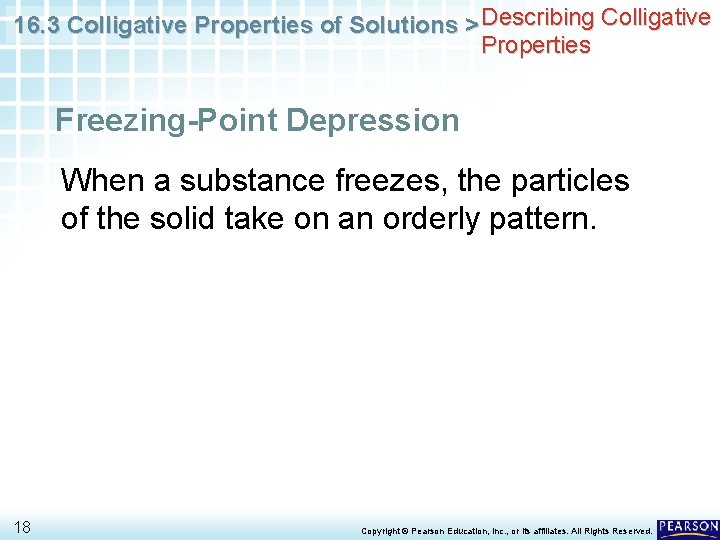 16.3 Colligative Properties of Solutions > Describing Colligative Properties

Freezing-Point Depression

When a substance freezes, the particles of the solid take on an orderly pattern.

18

Copyright © Pearson Education, Inc., or its affiliates. All Rights Reserved.

PEARSON